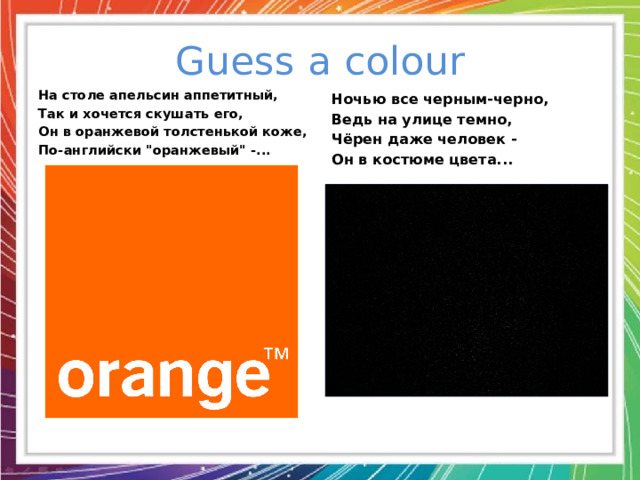 Guess a colour

На столе апельсин аппетитный,
Так и хочется скушать его,
Он в оранжевой толстенькой коже,
По-английски "оранжевый" -...

orange™

Ночью все черным-черно,
Ведь на улице темно,
Чёрен даже человек -
Он в костюме цвета...